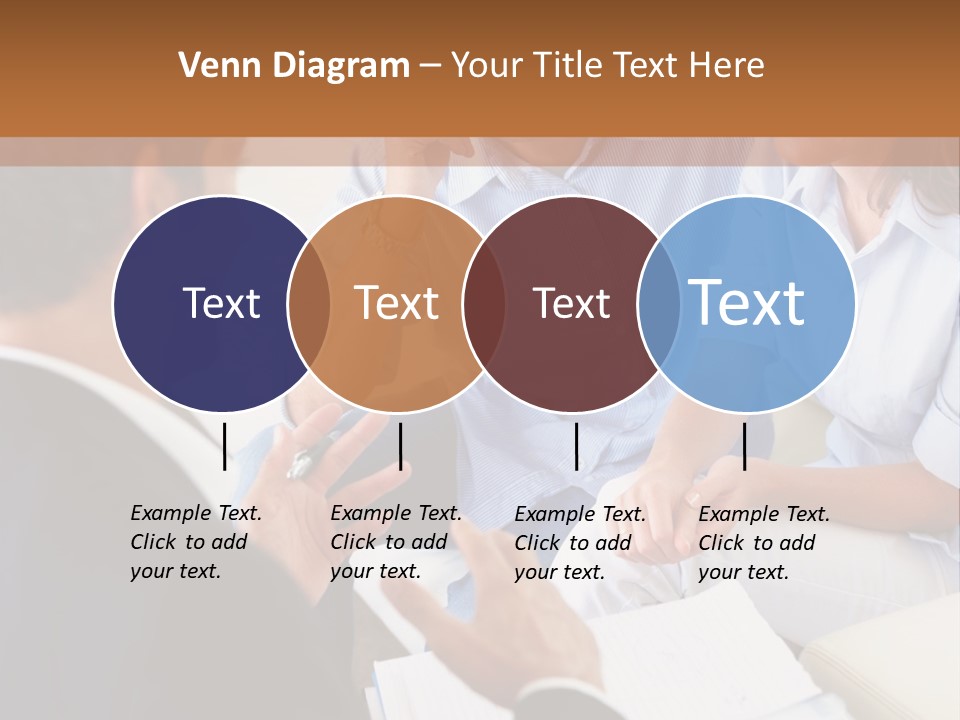 Venn Diagram – Your Title Text Here

Text

Text

Text

Text

Example Text. Click to add your text.

Example Text. Click to add your text.

Example Text. Click to add your text.

Example Text. Click to add your text.